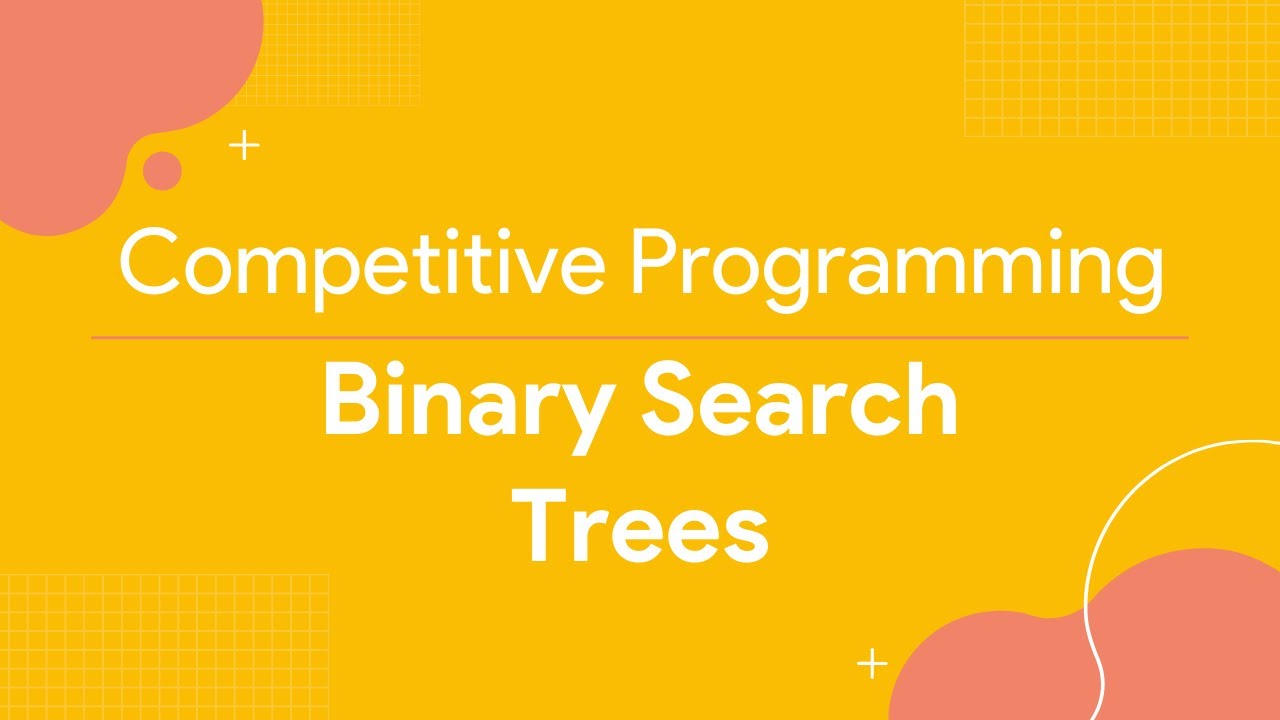 Competitive Programming

Binary Search Trees